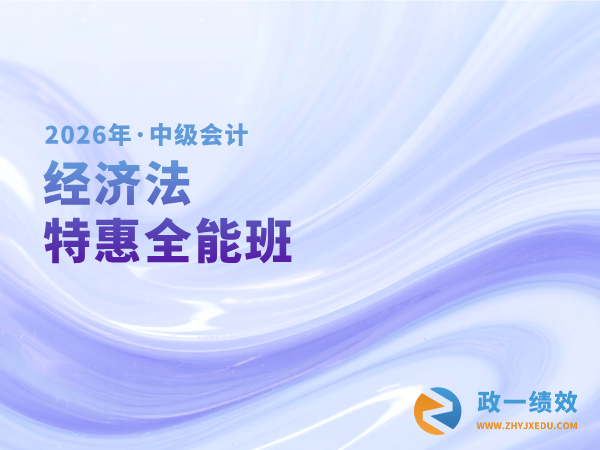 2026年·中级会计

经济法

特惠全能班

政一绩效

WWW.ZHYJXEDU.COM